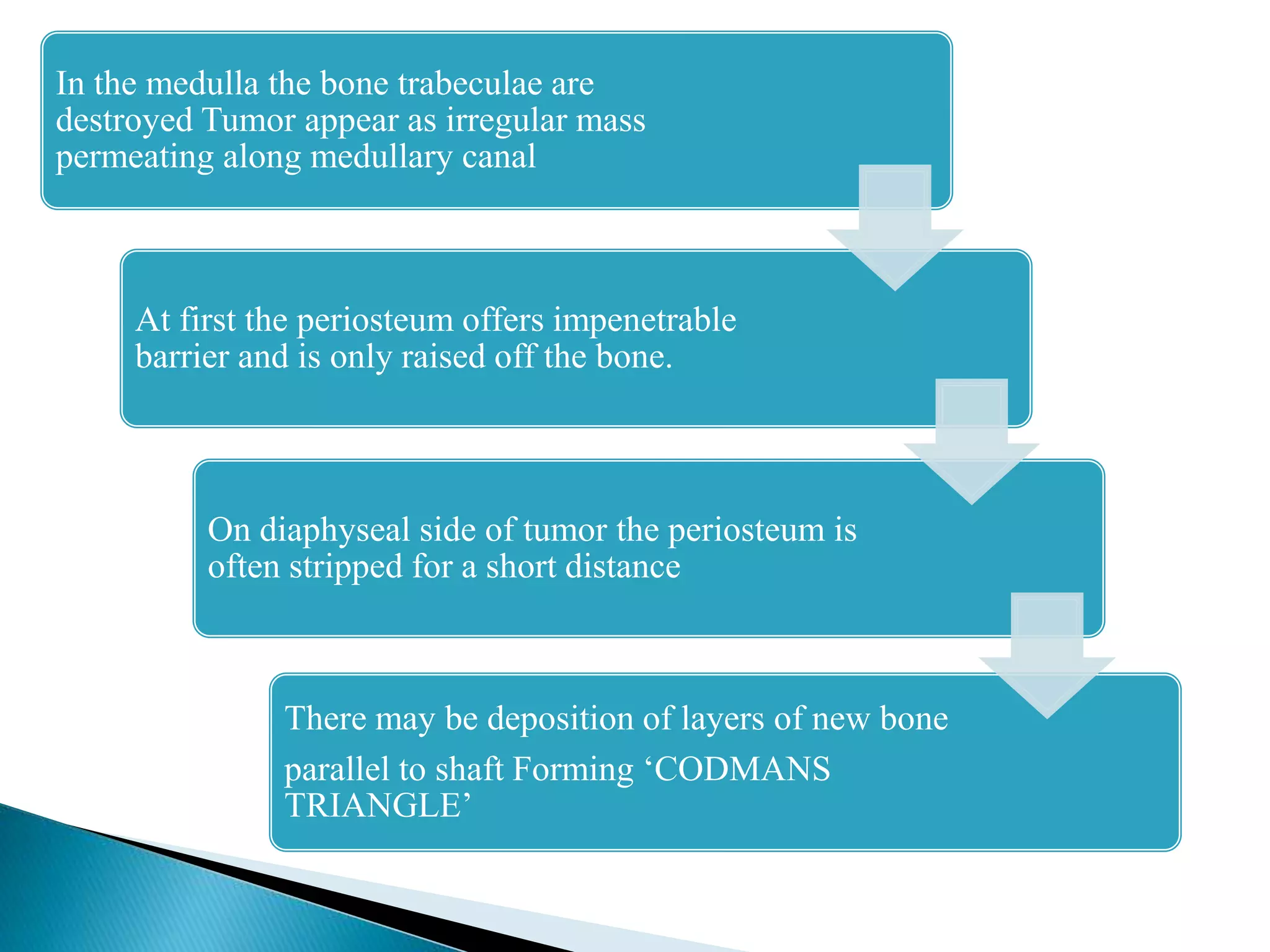 In the medulla the bone trabeculae are destroyed Tumor appear as irregular mass permeating along medullary canal

At first the periosteum offers impenetrable barrier and is only raised off the bone.

On diaphyseal side of tumor the periosteum is often stripped for a short distance

There may be deposition of layers of new bone parallel to shaft Forming ‘CODMANS TRIANGLE’